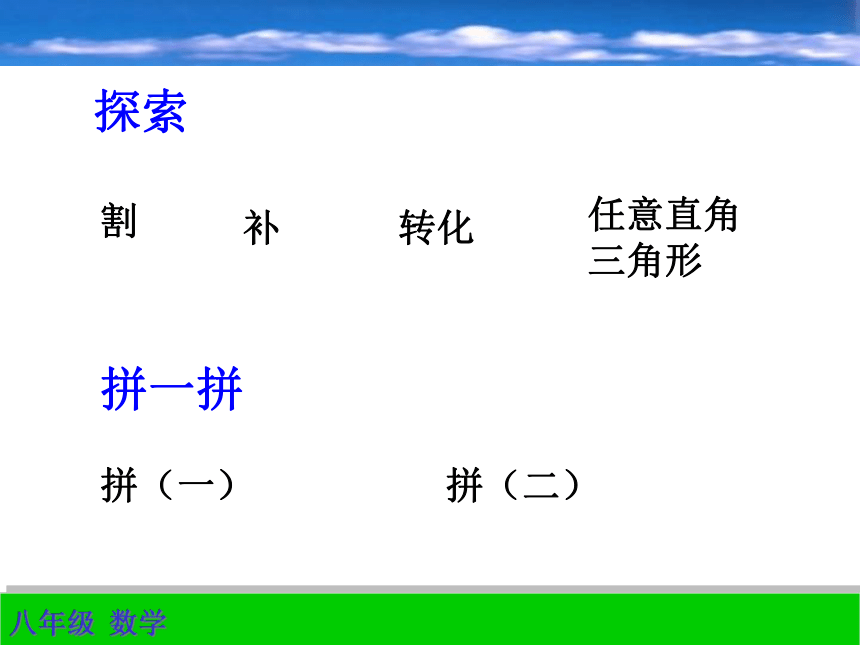 探索

割

补

转化

任意直角三角形

拼一拼

拼（一）

拼（二）

八年级 数学